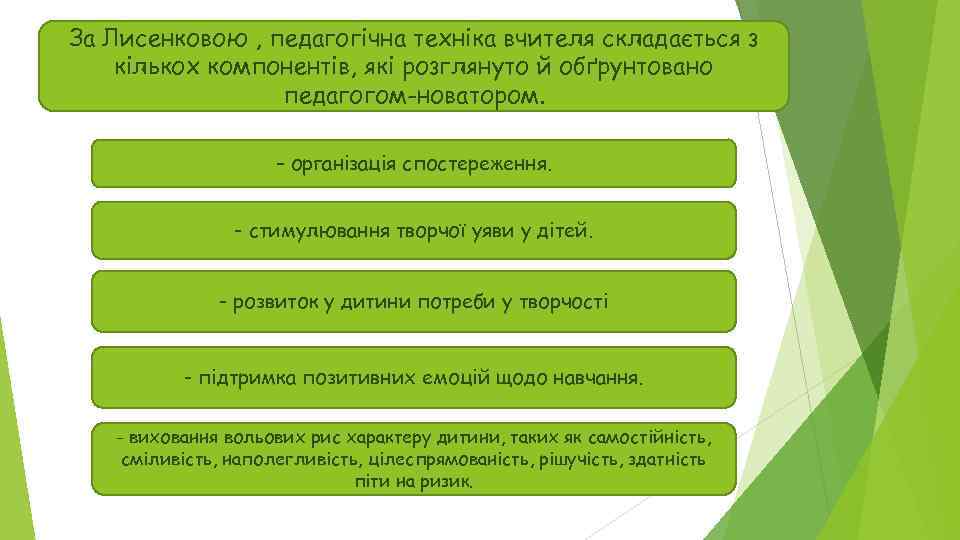 За Лисенковою , педагогічна техніка вчителя складається з кількох компонентів, які розглянуто й обґрунтовано педагогом-новатором.

- організація спостереження.

- стимулювання творчої уяви у дітей.

- розвиток у дитини потреби у творчості

- підтримка позитивних емоцій щодо навчання.

- виховання вольових рис характеру дитини, таких як самостійність, сміливість, наполегливість, цілеспрямованість, рішучість, здатність піти на ризик.